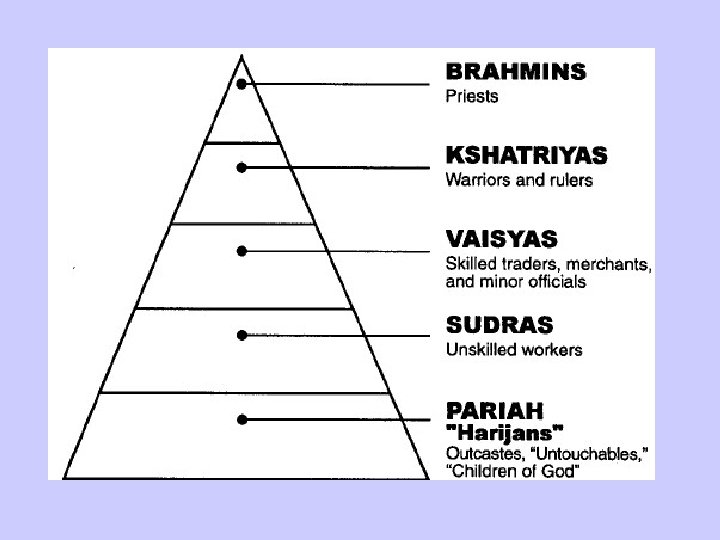 BRAHMINS
Priests

KSHATRIYAS
Warriors and rulers

VAISYAS
Skilled traders, merchants, and minor officials

SUDRAS
Unskilled workers

PARIAH
"Harijans"
Outcastes, "Untouchables," "Children of God"